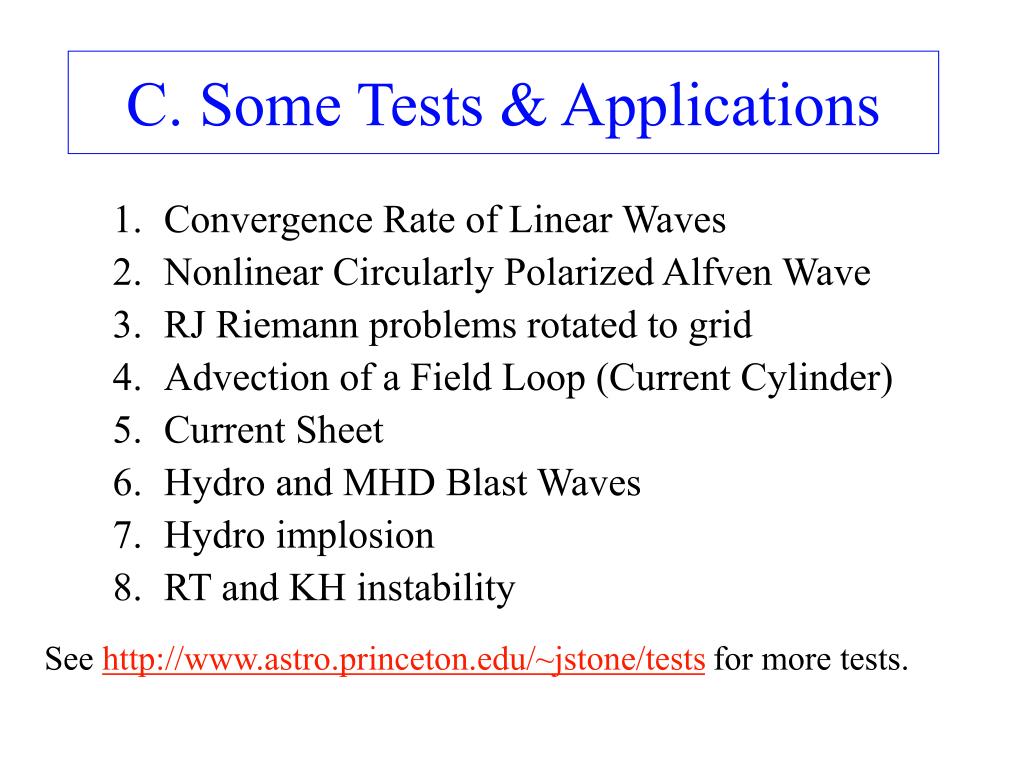 C. Some Tests & Applications

1. Convergence Rate of Linear Waves
2. Nonlinear Circularly Polarized Alfven Wave
3. RJ Riemann problems rotated to grid
4. Advection of a Field Loop (Current Cylinder)
5. Current Sheet
6. Hydro and MHD Blast Waves
7. Hydro implosion
8. RT and KH instability

See http://www.astro.princeton.edu/~jstone/tests for more tests.